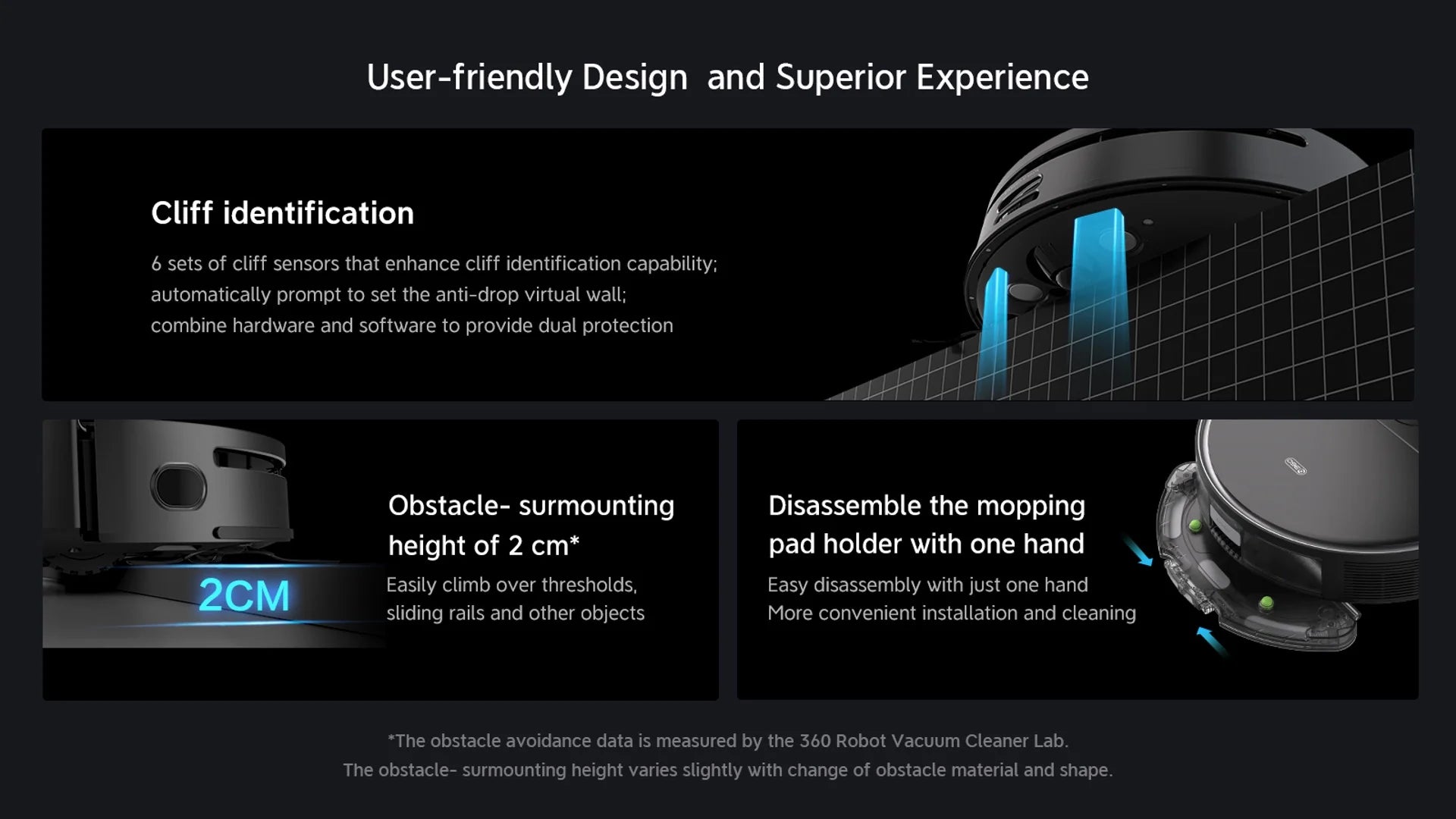 User-friendly Design  and Superior Experience

Cliff identification

6 sets of cliff sensors that enhance cliff identification capability;
automatically prompt to set the anti-drop virtual wall;
combine hardware and software to provide dual protection

2CM

Obstacle- surmounting height of 2 cm*

Easily climb over thresholds, sliding rails and other objects

Disassemble the mopping pad holder with one hand

Easy disassembly with just one hand
More convenient installation and cleaning

*The obstacle avoidance data is measured by the 360 Robot Vacuum Cleaner Lab.
The obstacle- surmounting height varies slightly with change of obstacle material and shape.